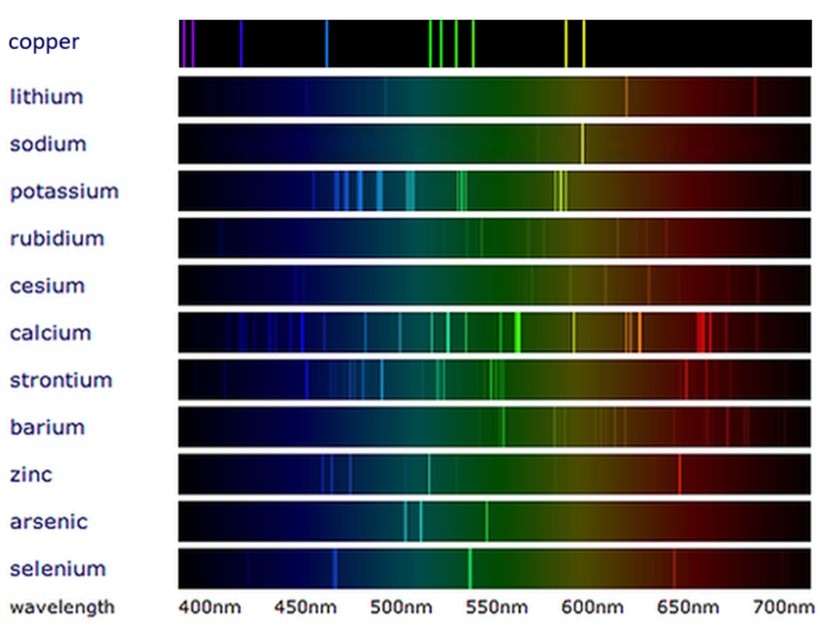 copper
lithium
sodium
potassium
rubidium
cesium
calcium
strontium
barium
zinc
arsenic
selenium
wavelength

400nm 450nm 500nm 550nm 600nm 650nm 700nm